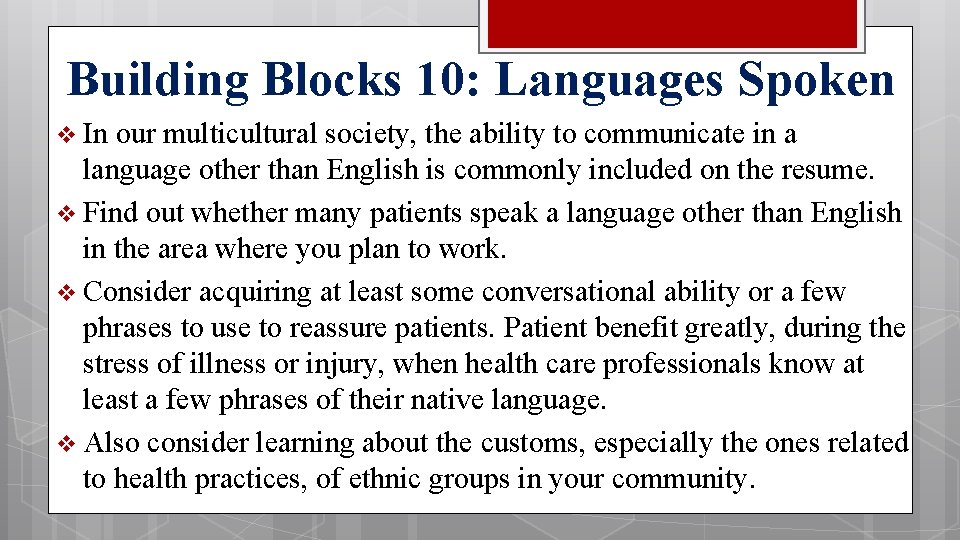 Building Blocks 10: Languages Spoken

❖ In our multicultural society, the ability to communicate in a language other than English is commonly included on the resume.

❖ Find out whether many patients speak a language other than English in the area where you plan to work.

❖ Consider acquiring at least some conversational ability or a few phrases to use to reassure patients. Patient benefit greatly, during the stress of illness or injury, when health care professionals know at least a few phrases of their native language.

❖ Also consider learning about the customs, especially the ones related to health practices, of ethnic groups in your community.